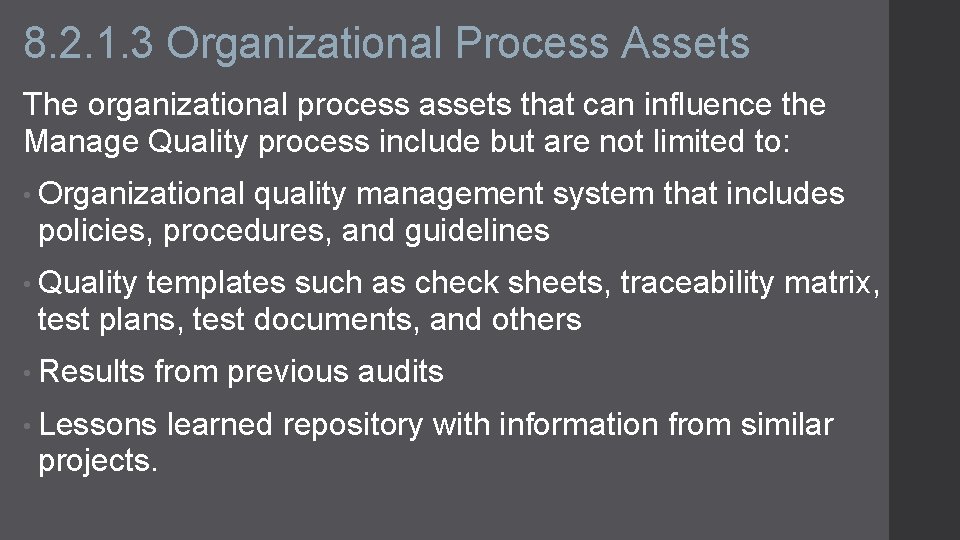 8.2.1.3 Organizational Process Assets

The organizational process assets that can influence the Manage Quality process include but are not limited to:

• Organizational quality management system that includes policies, procedures, and guidelines

• Quality templates such as check sheets, traceability matrix, test plans, test documents, and others

• Results from previous audits

• Lessons learned repository with information from similar projects.